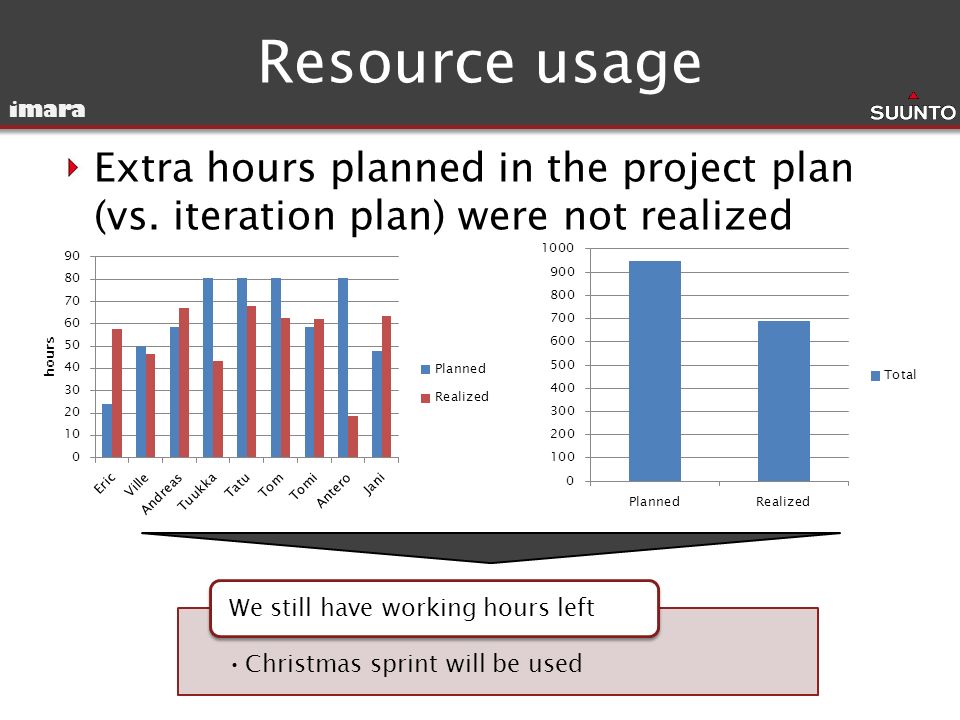 Resource usage

imara

SUUNTO

Extra hours planned in the project plan (vs. iteration plan) were not realized

90
80
70
60
50
40
30
20
10
0

hours

Eric
Ville
Andreas
Tuukka
Tatu
Tom
Tomi
Antero
Jani

Planned
Realized

1000
900
800
700
600
500
400
300
200
100
0

Planned
Realized

Total

We still have working hours left

• Christmas sprint will be used